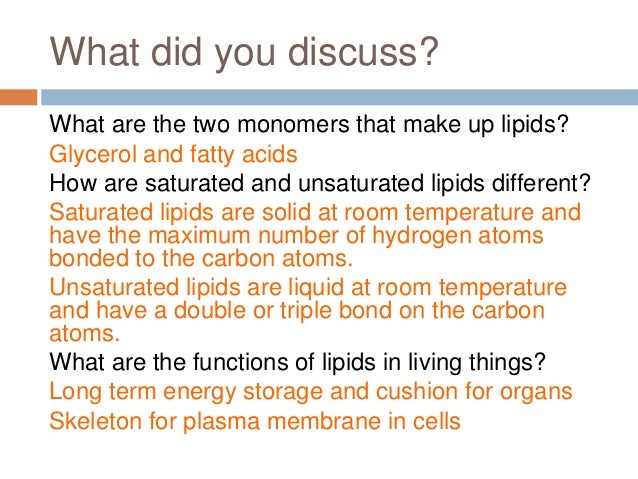 What did you discuss?

What are the two monomers that make up lipids?

Glycerol and fatty acids

How are saturated and unsaturated lipids different?

Saturated lipids are solid at room temperature and have the maximum number of hydrogen atoms bonded to the carbon atoms.

Unsaturated lipids are liquid at room temperature and have a double or triple bond on the carbon atoms.

What are the functions of lipids in living things?

Long term energy storage and cushion for organs

Skeleton for plasma membrane in cells